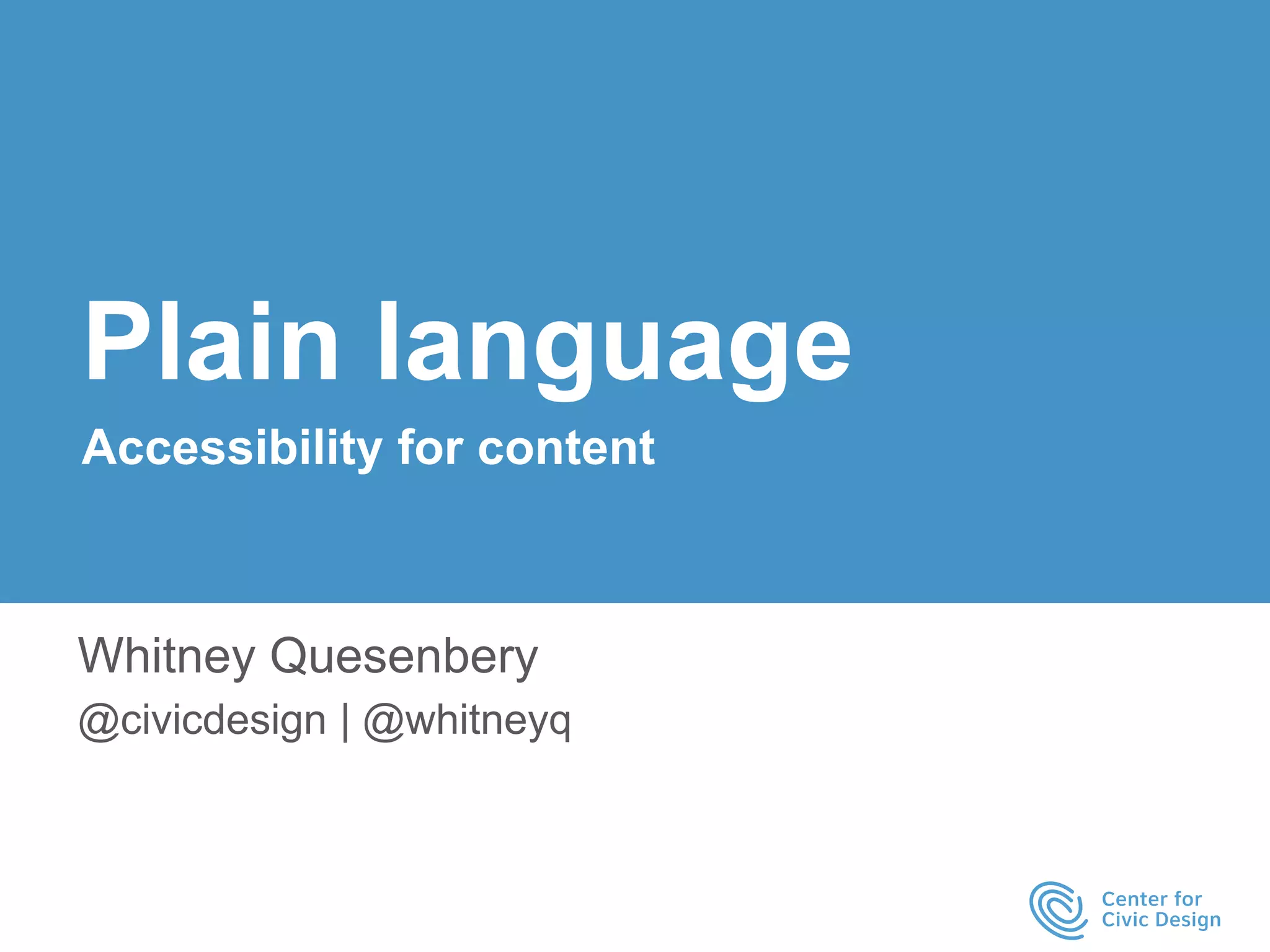 Plain language

Accessibility for content

Whitney Quesenbery

@civicdesign | @whitneyq

Center for Civic Design